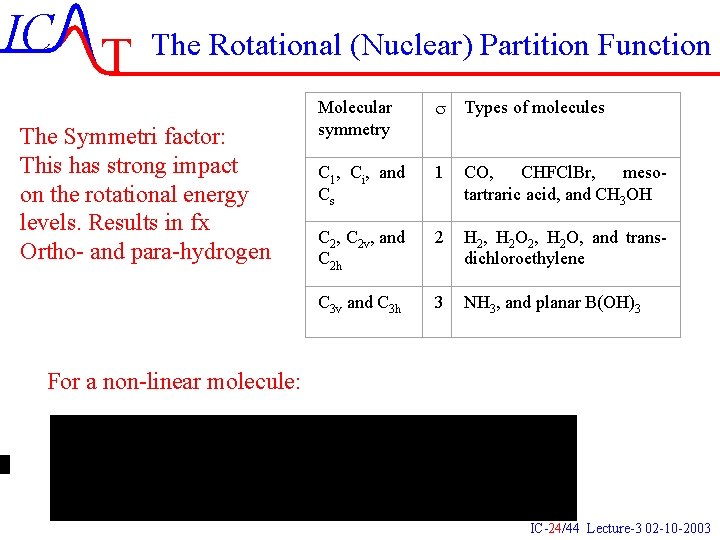 ICAT The Rotational (Nuclear) Partition Function

The Symmetri factor: This has strong impact on the rotational energy levels. Results in fx Ortho- and para-hydrogen

| Molecular symmetry | $\sigma$ | Types of molecules |
|---|---|---|
| $C_1$, $C_i$, and $C_s$ | 1 | CO, CHFClBr, meso-tartraric acid, and $CH_3OH$ |
| $C_2$, $C_{2v}$, and $C_{2h}$ | 2 | $H_2$, $H_2O_2$, $H_2O$, and trans-dichloroethylene |
| $C_{3v}$ and $C_{3h}$ | 3 | $NH_3$, and planar $B(OH)_3$ |

For a non-linear molecule:

IC-24/44 Lecture-3 02-10-2003